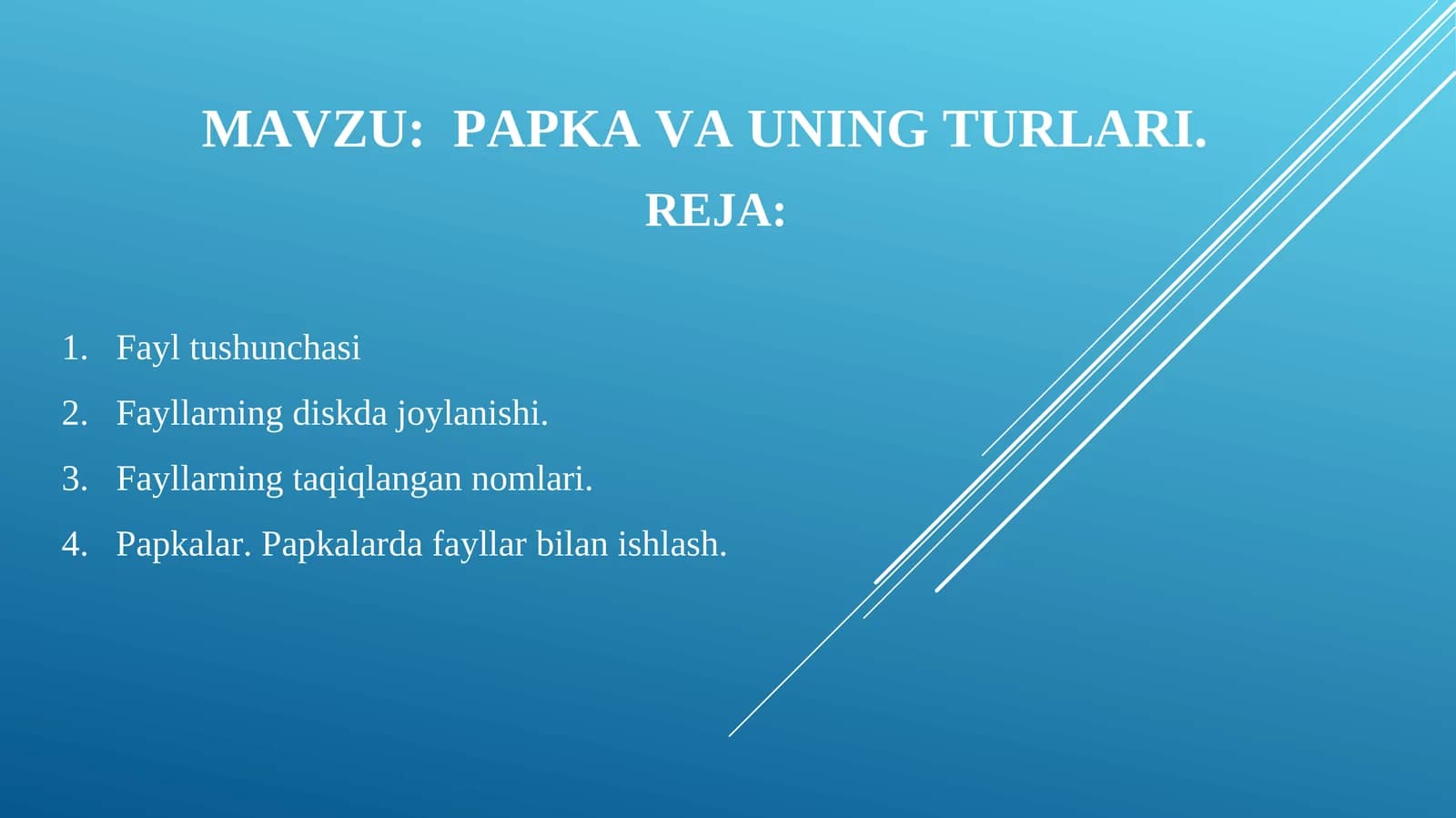 MAVZU: PAPKA VA UNING TURLARI.

REJA:

1. Fayl tushunchasi
2. Fayllarning diskda joylanishi.
3. Fayllarning taqiqlangan nomlari.
4. Papkalar. Papkalarda fayllar bilan ishlash.